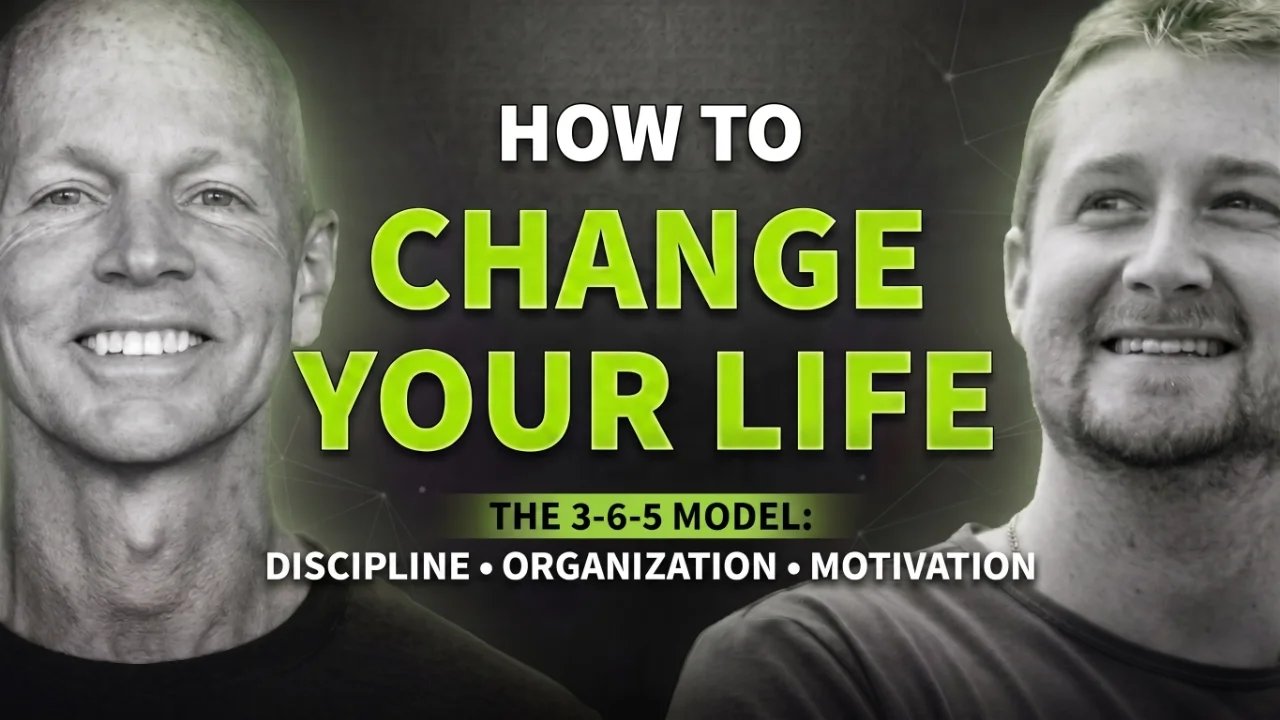 HOW TO
CHANGE YOUR LIFE

THE 3-6-5 MODEL:
DISCIPLINE • ORGANIZATION • MOTIVATION